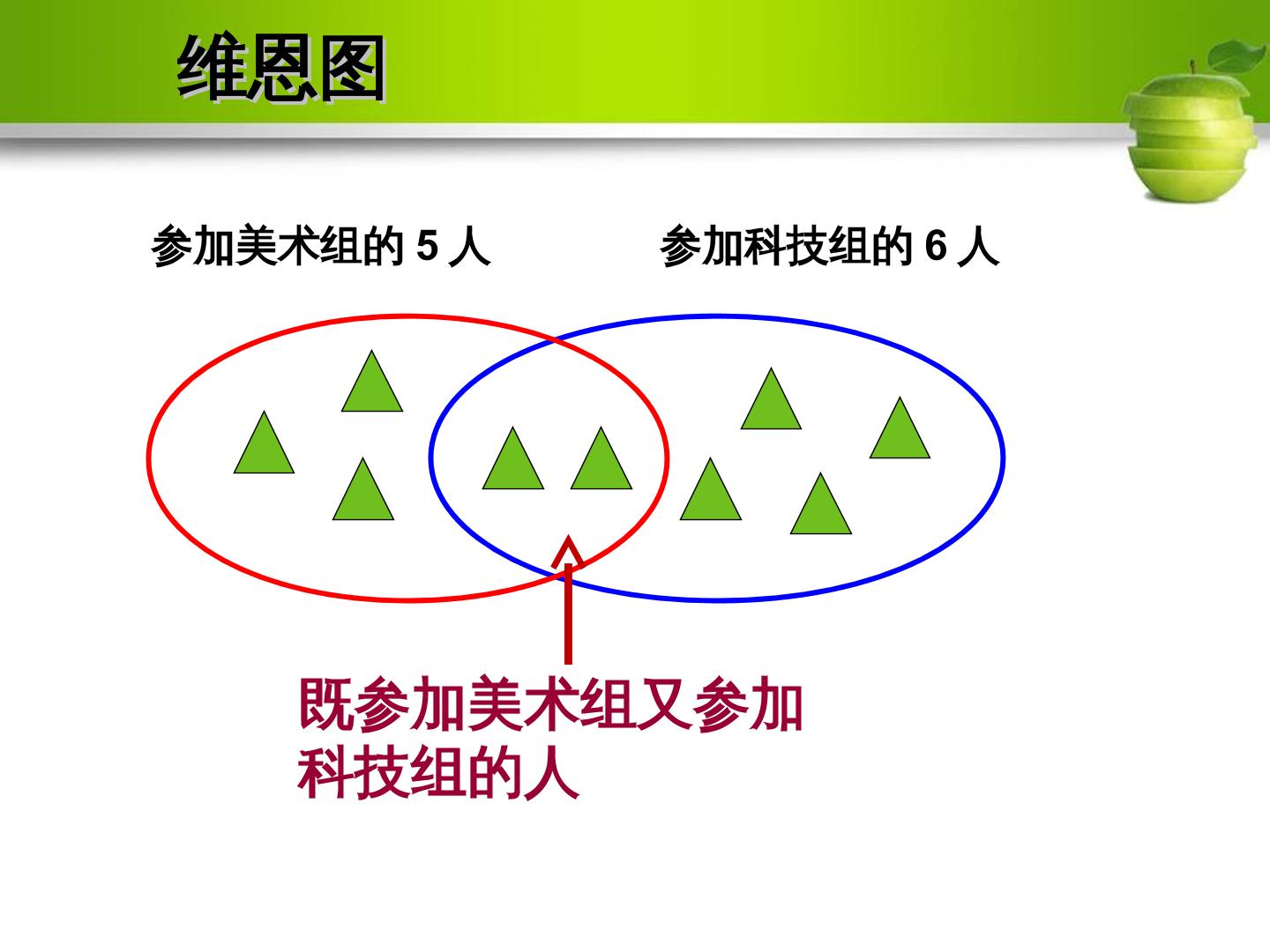 维恩图

参加美术组的5人

参加科技组的6人

既参加美术组又参加科技组的人